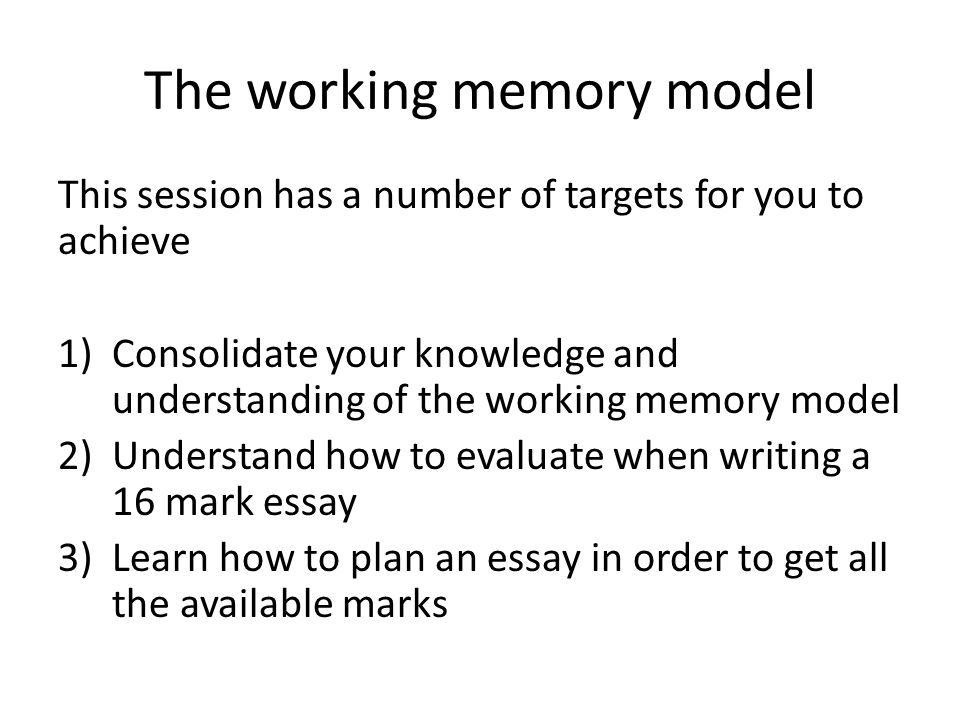 The working memory model

This session has a number of targets for you to achieve

1) Consolidate your knowledge and understanding of the working memory model
2) Understand how to evaluate when writing a 16 mark essay
3) Learn how to plan an essay in order to get all the available marks